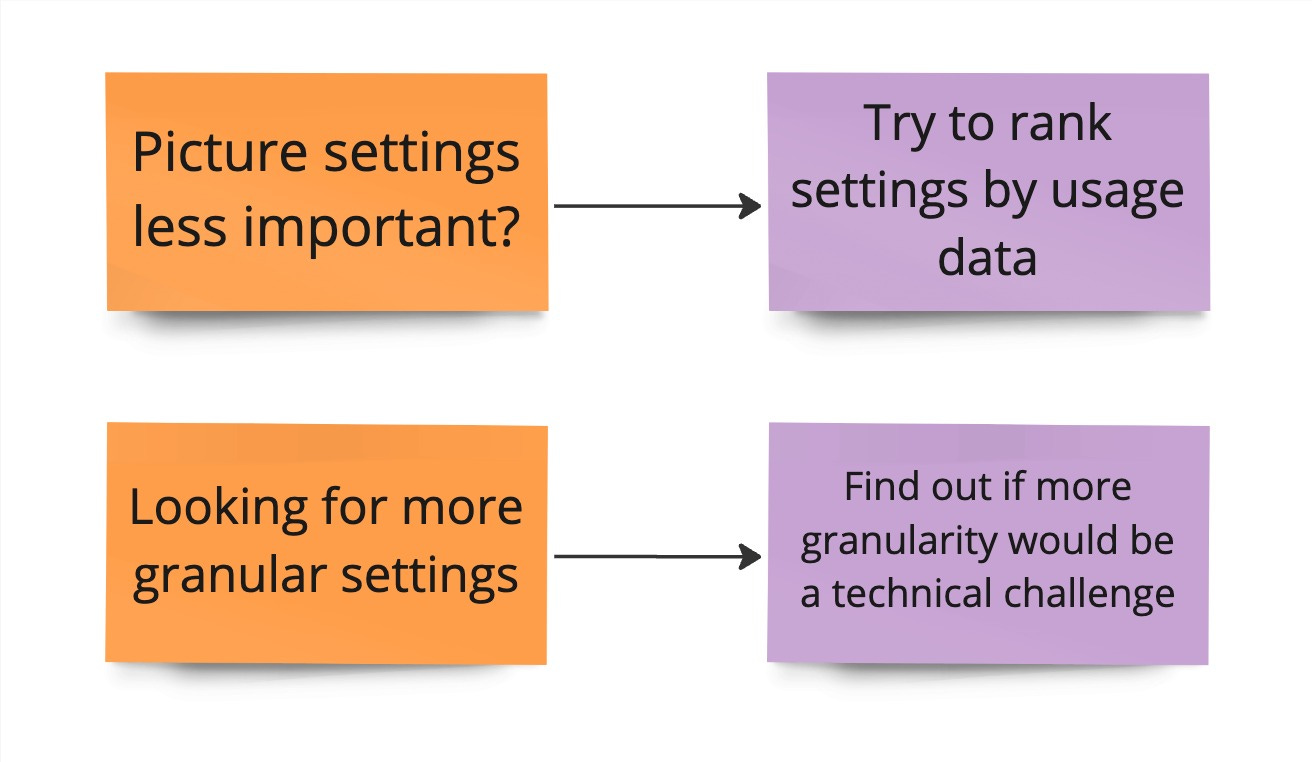 Picture settings less important?

Try to rank settings by usage data

Looking for more granular settings

Find out if more granularity would be a technical challenge